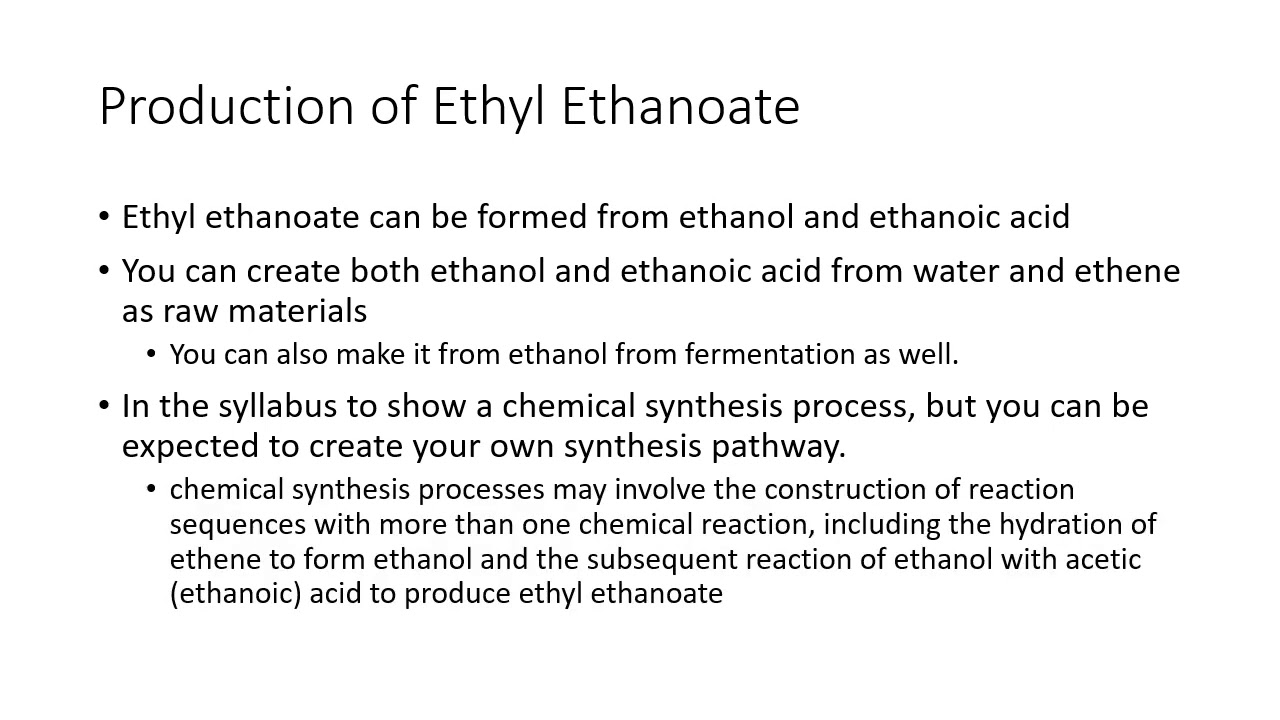 Production of Ethyl Ethanoate

• Ethyl ethanoate can be formed from ethanol and ethanoic acid

• You can create both ethanol and ethanoic acid from water and ethene as raw materials

• You can also make it from ethanol from fermentation as well.

• In the syllabus to show a chemical synthesis process, but you can be expected to create your own synthesis pathway.

• chemical synthesis processes may involve the construction of reaction sequences with more than one chemical reaction, including the hydration of ethene to form ethanol and the subsequent reaction of ethanol with acetic (ethanoic) acid to produce ethyl ethanoate